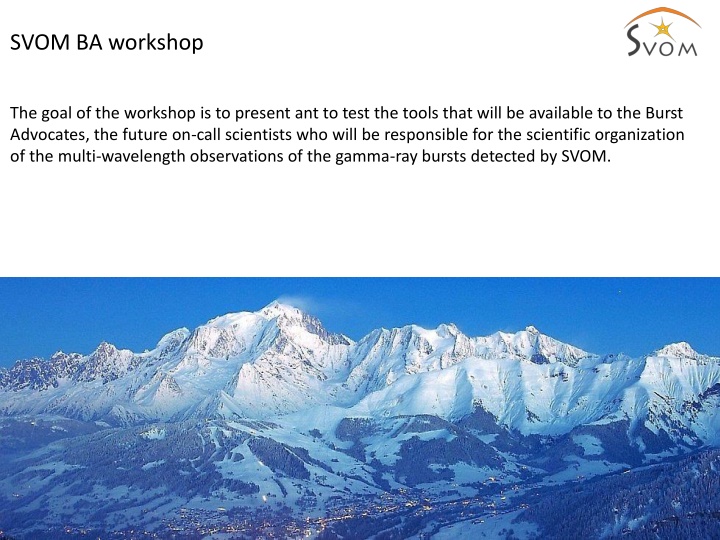 SVOM BA workshop

SVOM

The goal of the workshop is to present ant to test the tools that will be available to the Burst Advocates, the future on-call scientists who will be responsible for the scientific organization of the multi-wavelength observations of the gamma-ray bursts detected by SVOM.